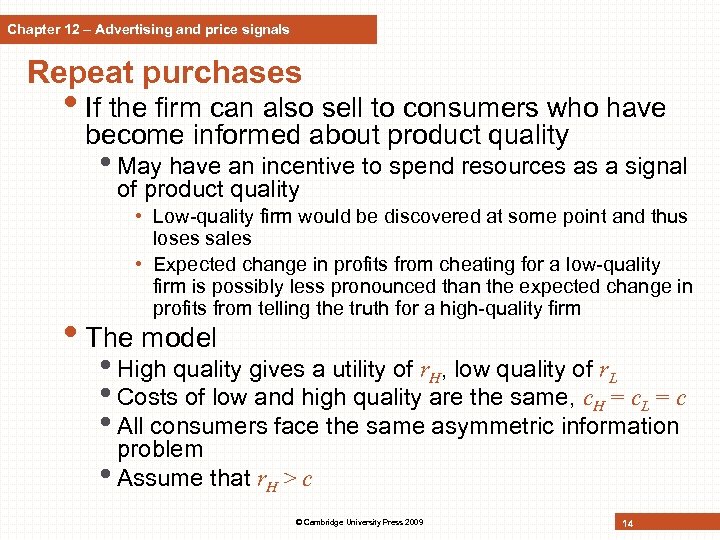 Chapter 12 – Advertising and price signals

Repeat purchases

• If the firm can also sell to consumers who have become informed about product quality
  • May have an incentive to spend resources as a signal of product quality
    • Low-quality firm would be discovered at some point and thus loses sales
    • Expected change in profits from cheating for a low-quality firm is possibly less pronounced than the expected change in profits from telling the truth for a high-quality firm
• The model
  • High quality gives a utility of $r_H$, low quality of $r_L$
  • Costs of low and high quality are the same, $c_H = c_L = c$
  • All consumers face the same asymmetric information problem
  • Assume that $r_H > c$

© Cambridge University Press 2009

14